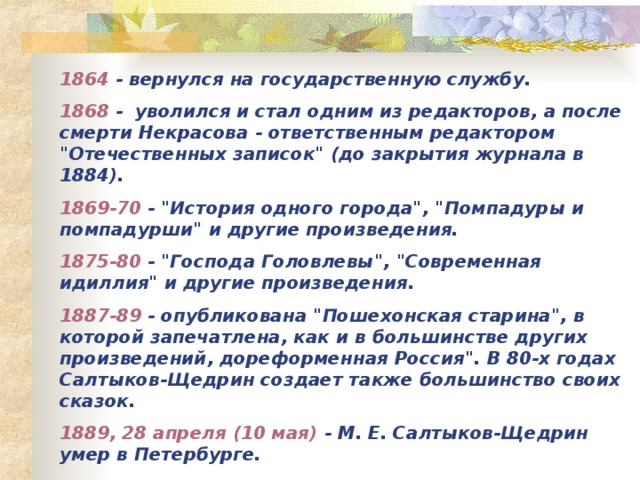 1864 - вернулся на государственную службу.

1868 - уволился и стал одним из редакторов, а после смерти Некрасова - ответственным редактором "Отечественных записок" (до закрытия журнала в 1884).

1869-70 - "История одного города", "Помпадуры и помпадурши" и другие произведения.

1875-80 - "Господа Головлевы", "Современная идиллия" и другие произведения.

1887-89 - опубликована "Пошехонская старина", в которой запечатлена, как и в большинстве других произведений, дореформенная Россия". В 80-х годах Салтыков-Щедрин создает также большинство своих сказок.

1889, 28 апреля (10 мая) - М. Е. Салтыков-Щедрин умер в Петербурге.